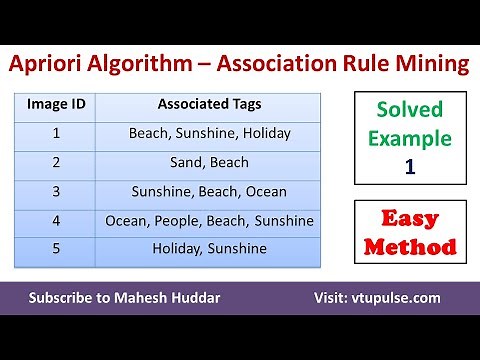 Apriori Algorithm – Association Rule Mining

| Image ID | Associated Tags |
|---|---|
| 1 | Beach, Sunshine, Holiday |
| 2 | Sand, Beach |
| 3 | Sunshine, Beach, Ocean |
| 4 | Ocean, People, Beach, Sunshine |
| 5 | Holiday, Sunshine |

Solved Example 1

Easy Method

Subscribe to Mahesh Huddar

Visit: vtupulse.com